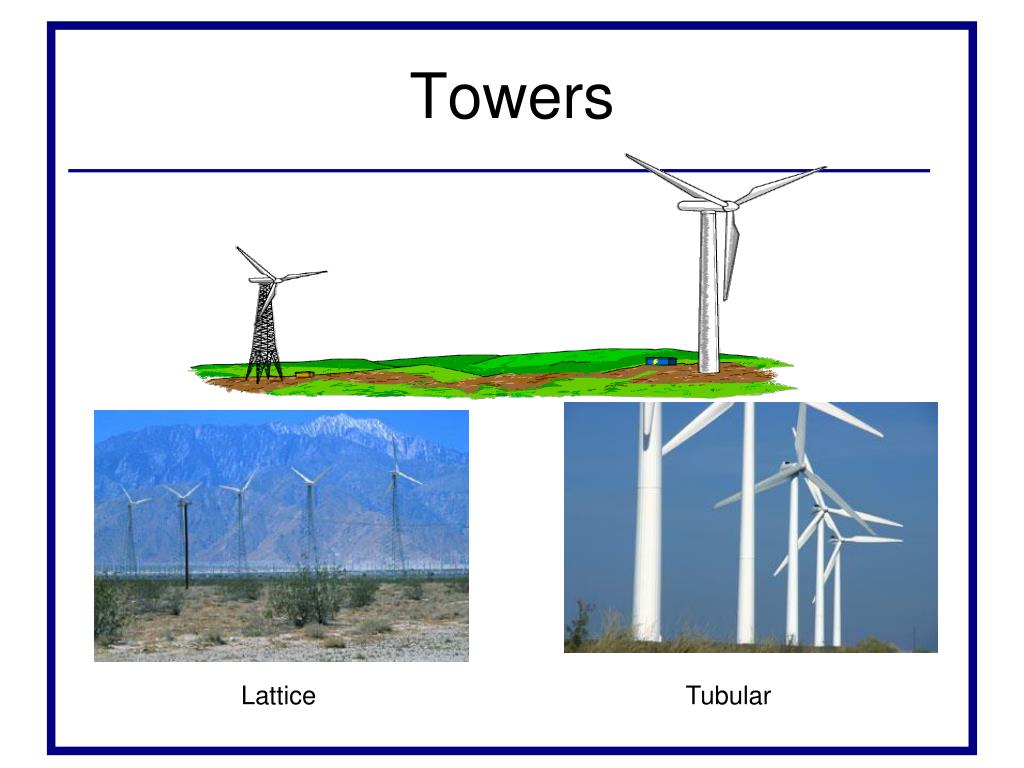 Towers

Lattice

Tubular